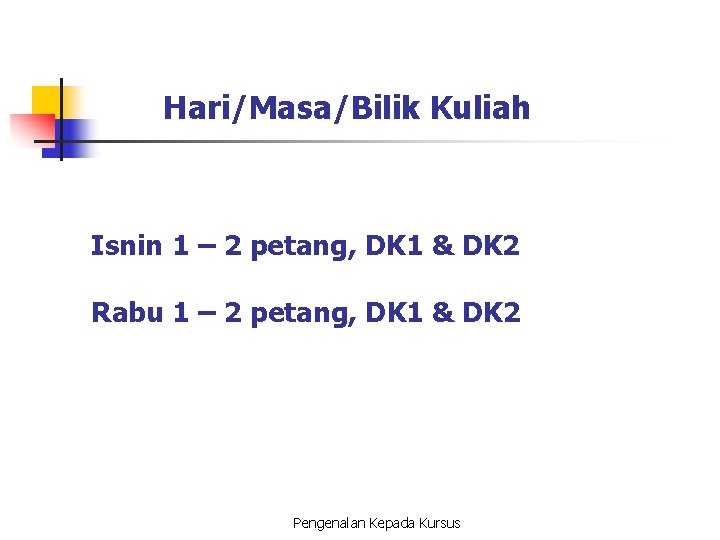 Hari/Masa/Bilik Kuliah

Isnin 1 – 2 petang, DK1 & DK2

Rabu 1 – 2 petang, DK1 & DK2

Pengenalan Kepada Kursus